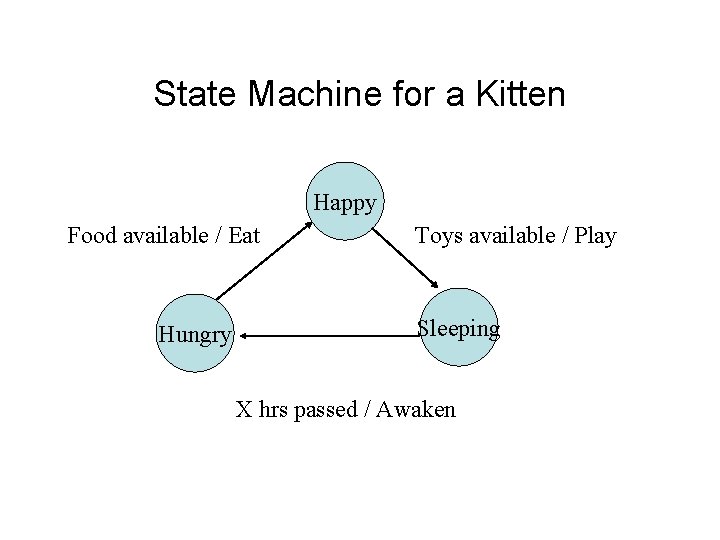 State Machine for a Kitten

Happy

Food available / Eat

Toys available / Play

Hungry

Sleeping

X hrs passed / Awaken